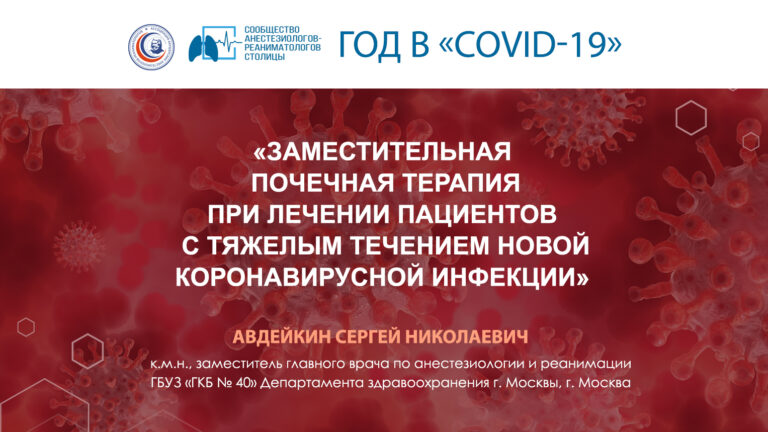 СООБЩЕСТВО АНЕСТЕЗИОЛОГОВ-РЕАНИМАТОЛОГОВ СТОЛИЦЫ

ГОД В «COVID-19»

«ЗАМЕСТИТЕЛЬНАЯ ПОЧЕЧНАЯ ТЕРАПИЯ ПРИ ЛЕЧЕНИИ ПАЦИЕНТОВ С ТЯЖЕЛЫМ ТЕЧЕНИЕМ НОВОЙ КОРОНАВИРУСНОЙ ИНФЕКЦИИ»

АВДЕЙКИН СЕРГЕЙ НИКОЛАЕВИЧ

к.м.н., заместитель главного врача по анестезиологии и реанимации ГБУЗ «ГКБ № 40» Департамента здравоохранения г. Москвы, г. Москва